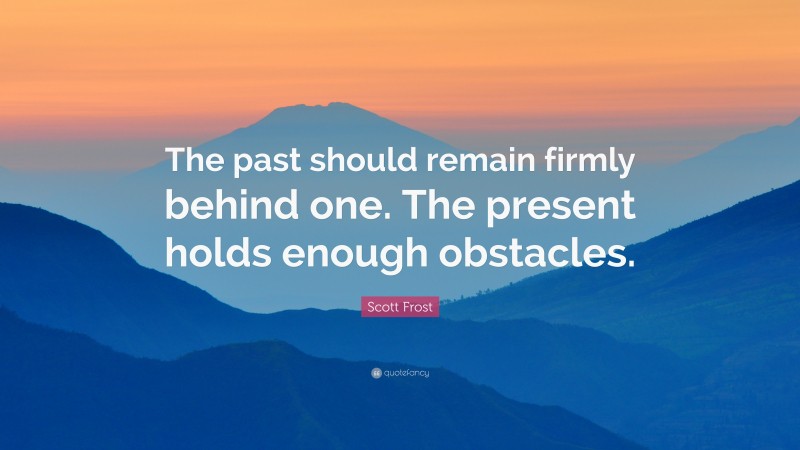 The past should remain firmly behind one. The present holds enough obstacles.

Scott Frost

quotefancy